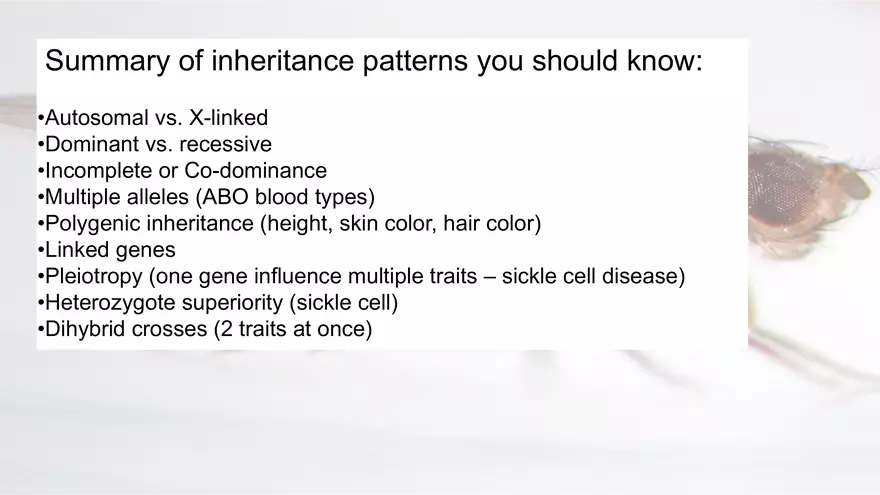 Summary of inheritance patterns you should know:

•Autosomal vs. X-linked
•Dominant vs. recessive
•Incomplete or Co-dominance
•Multiple alleles (ABO blood types)
•Polygenic inheritance (height, skin color, hair color)
•Linked genes
•Pleiotropy (one gene influence multiple traits – sickle cell disease)
•Heterozygote superiority (sickle cell)
•Dihybrid crosses (2 traits at once)